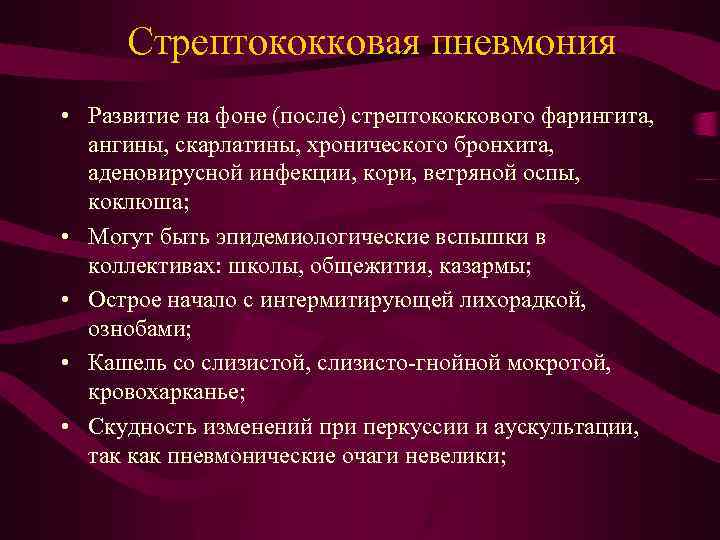 Стрептококковая пневмония

• Развитие на фоне (после) стрептококкового фарингита, ангины, скарлатины, хронического бронхита, аденовирусной инфекции, кори, ветряной оспы, коклюша;
• Могут быть эпидемиологические вспышки в коллективах: школы, общежития, казармы;
• Острое начало с интермитирующей лихорадкой, ознобами;
• Кашель со слизистой, слизисто-гнойной мокротой, кровохарканье;
• Скудность изменений при перкуссии и аускультации, так как пневмонические очаги невелики;